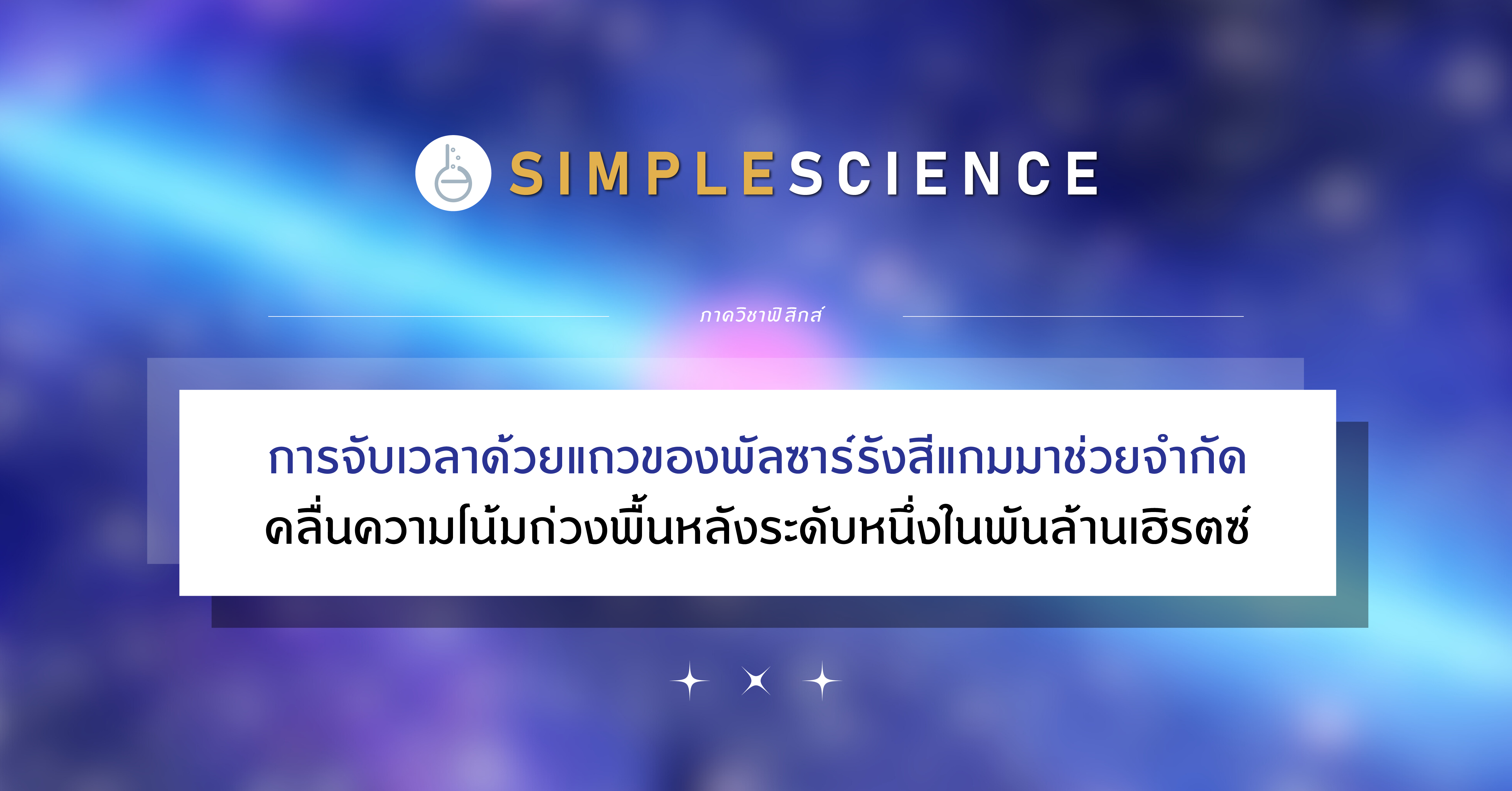 SIMPLESCIENCE

ภาควิชาฟิสิกส์

การจับเวลาด้วยแถวของพัลซาร์รังสีแกมมาช่วยจำกัด คลื่นความโน้มถ่วงพื้นหลังระดับหนึ่งในพันล้านเฮิรตซ์